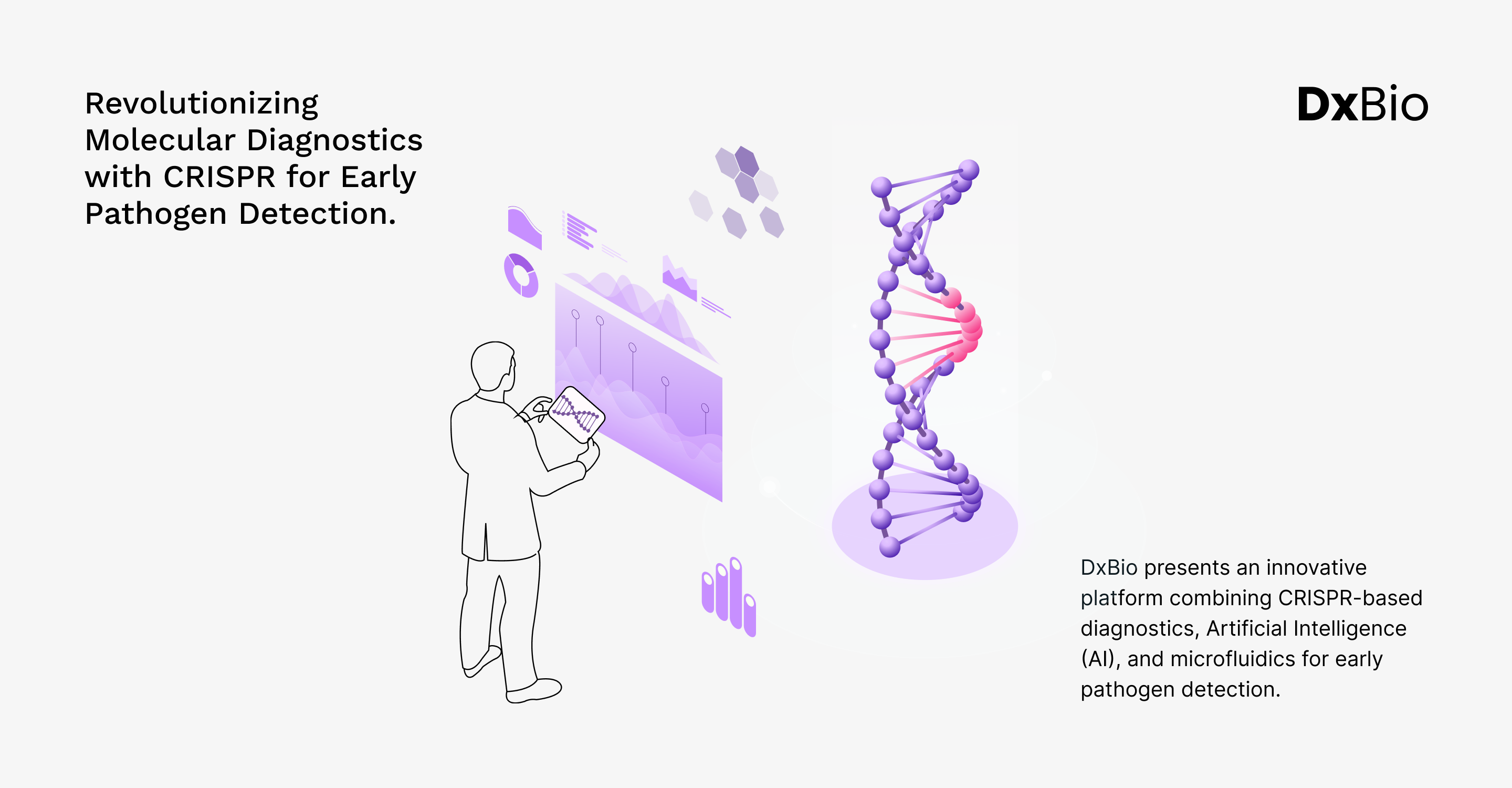 Revolutionizing Molecular Diagnostics with CRISPR for Early Pathogen Detection.

DxBio

DxBio presents an innovative platform combining CRISPR-based diagnostics, Artificial Intelligence (AI), and microfluidics for early pathogen detection.